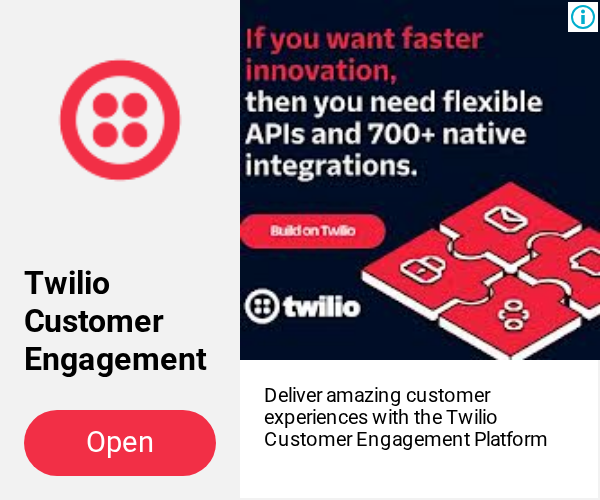 Twilio Customer Engagement

Open

If you want faster innovation,
then you need flexible APIs and 700+ native integrations.

Build on Twilio

twilio

Deliver amazing customer experiences with the Twilio Customer Engagement Platform